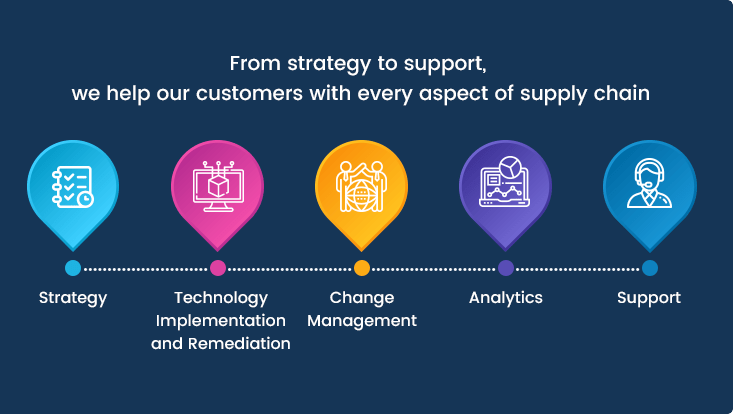 From strategy to support,
we help our customers with every aspect of supply chain

Strategy

Technology Implementation and Remediation

Change Management

Analytics

Support